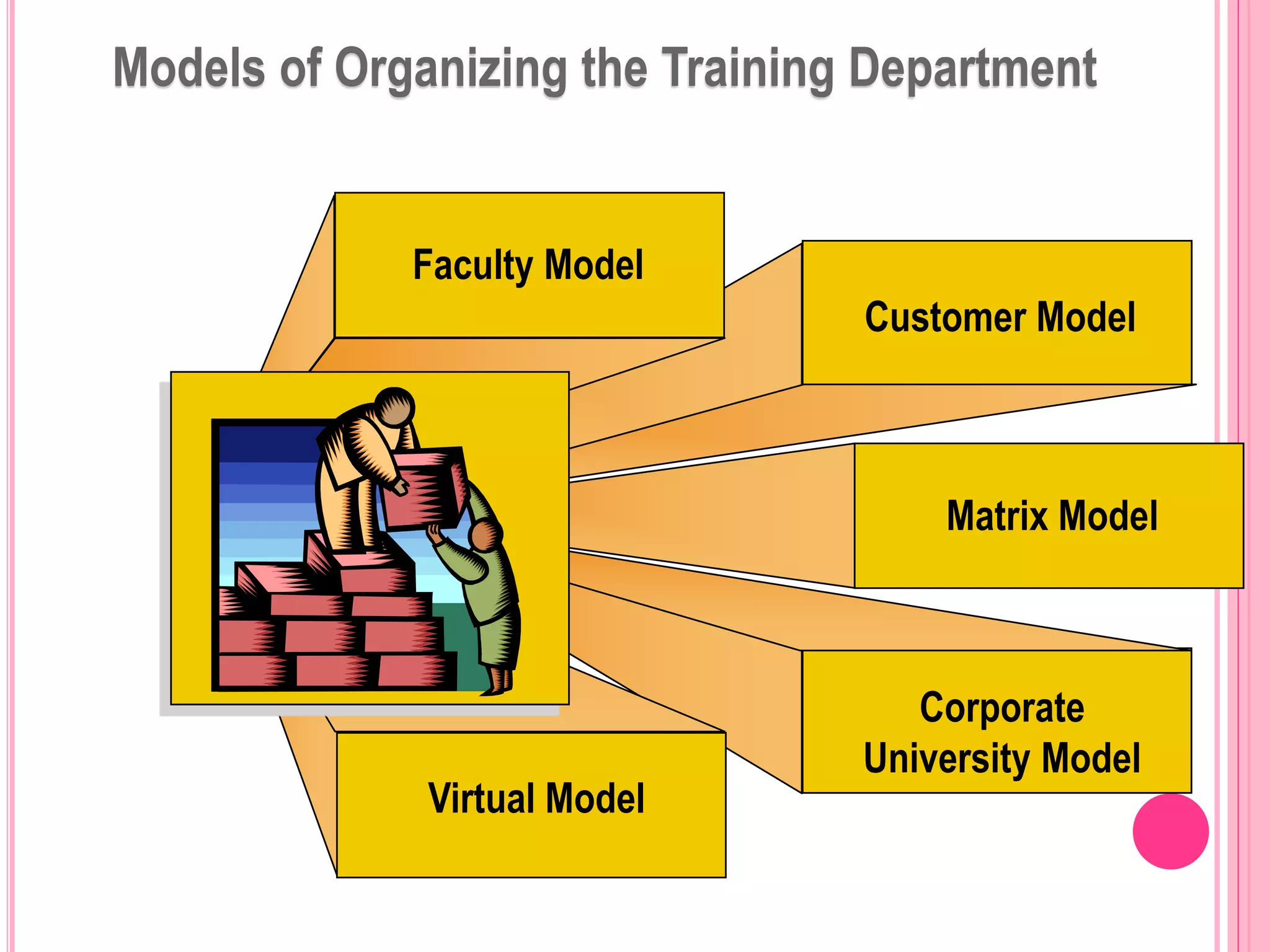 Models of Organizing the Training Department

Faculty Model

Customer Model

Matrix Model

Corporate University Model

Virtual Model